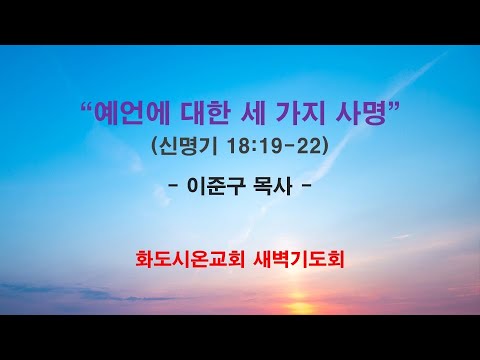 “예언에 대한 세 가지 사명”
(신명기 18:19-22)

- 이준구 목사 -

화도시온교회 새벽기도회